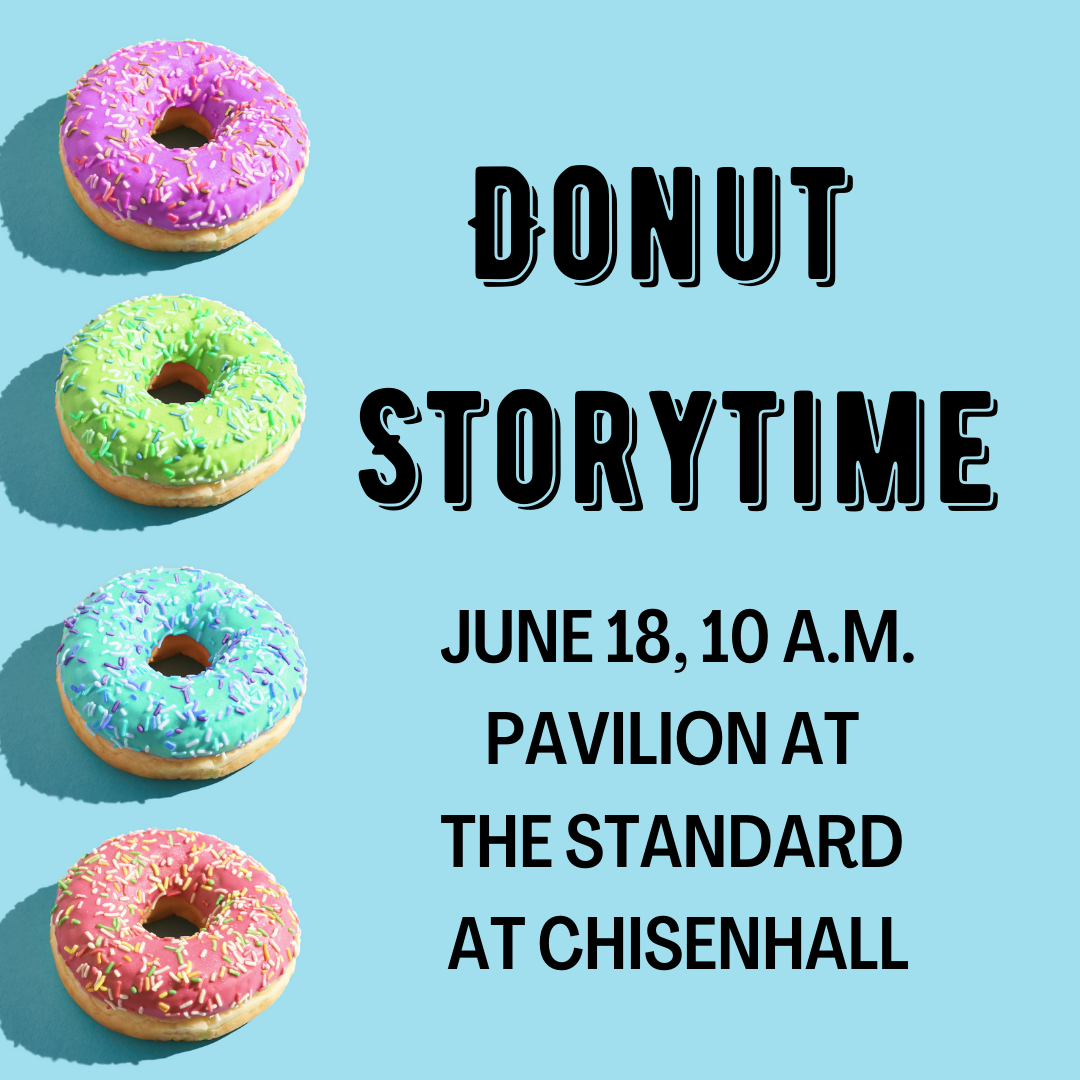 DONUT STORYTIME

JUNE 18, 10 A.M.
PAVILION AT
THE STANDARD
AT CHISENHALL